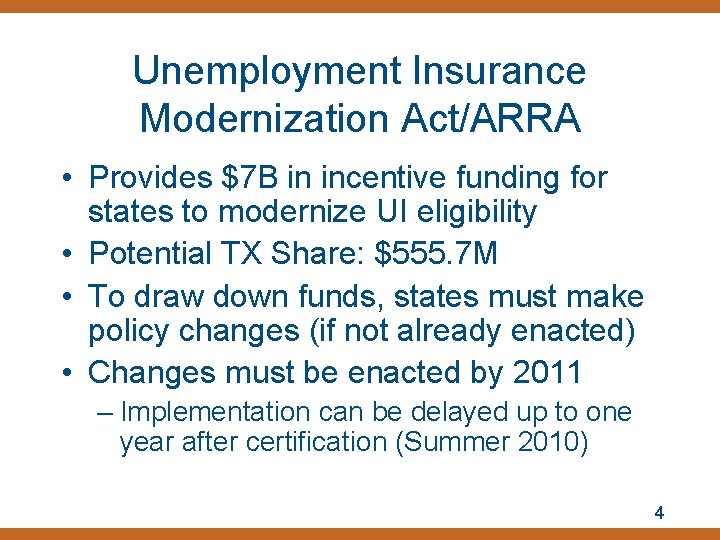 Unemployment Insurance Modernization Act/ARRA

• Provides \$7B in incentive funding for states to modernize UI eligibility
• Potential TX Share: \$555.7M
• To draw down funds, states must make policy changes (if not already enacted)
• Changes must be enacted by 2011
– Implementation can be delayed up to one year after certification (Summer 2010)

4